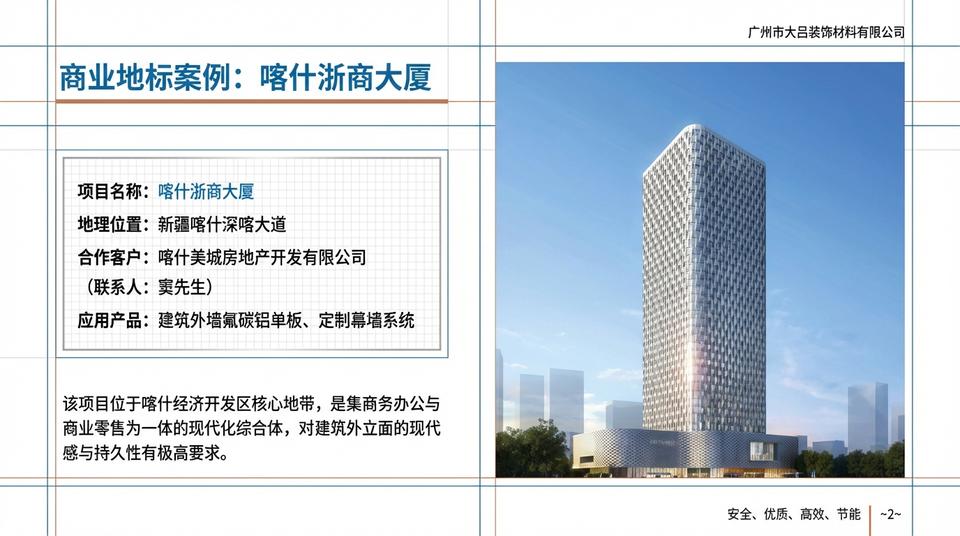 广州市大吕装饰材料有限公司

商业地标案例：喀什浙商大厦

项目名称：喀什浙商大厦
地理位置：新疆喀什深喀大道
合作客户：喀什美城房地产开发有限公司
（联系人：窦先生）
应用产品：建筑外墙氟碳铝单板、定制幕墙系统

该项目位于喀什经济开发区核心地带，是集商务办公与商业零售为一体的现代化综合体，对建筑外立面的现代感与持久性有极高要求。

安全、优质、高效、节能 ~2~